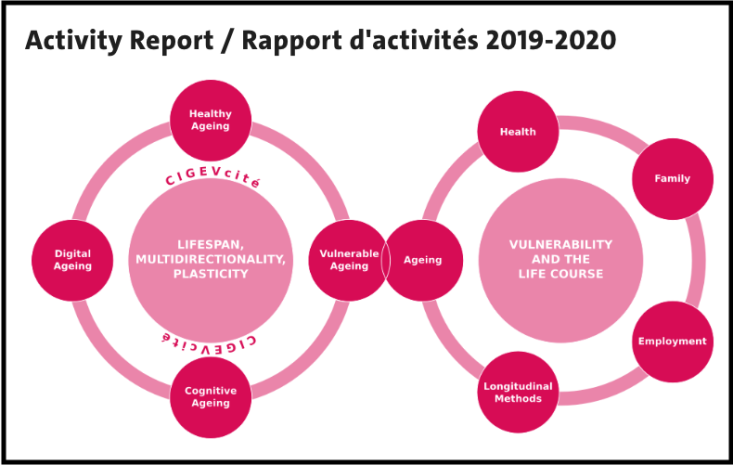 Activity Report / Rapport d'activités 2019-2020

Healthy Ageing

CIGEVcité

Digital Ageing

LIFESPAN, MULTIDIRECTIONALITY, PLASTICITY

Vulnerable Ageing

CIGEVcité

Cognitive Ageing

Health

Family

Ageing

VULNERABILITY AND THE LIFE COURSE

Employment

Longitudinal Methods